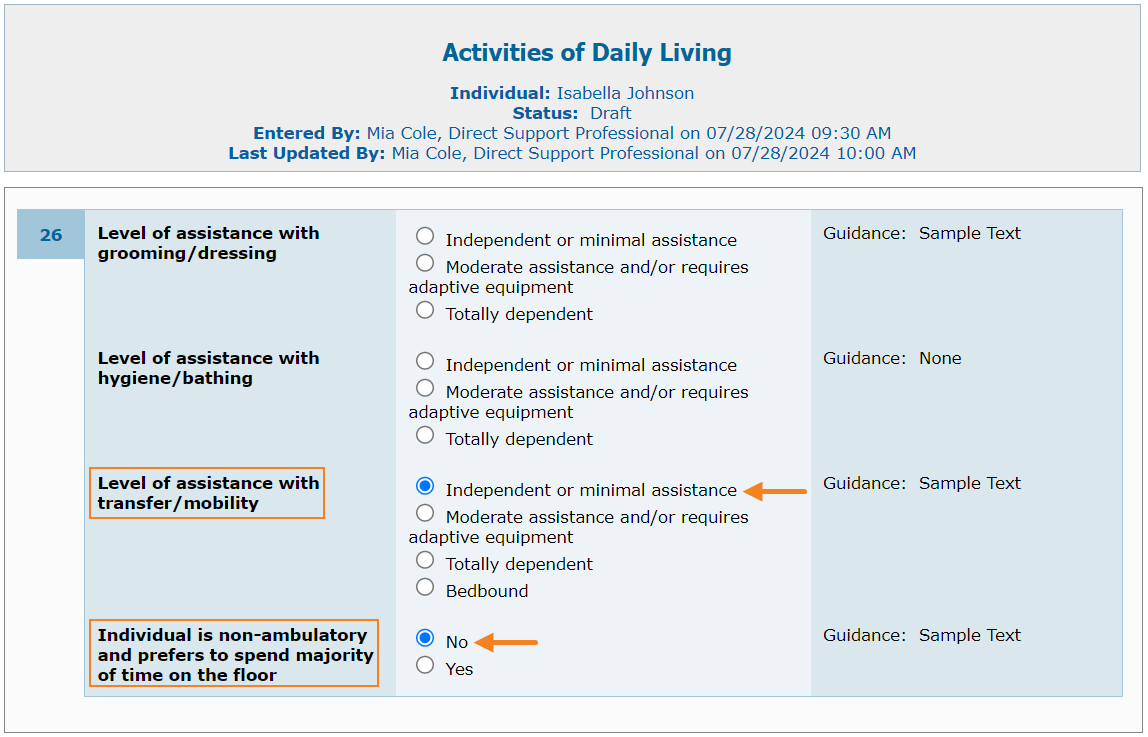 Activities of Daily Living

Individual: Isabella Johnson
Status: Draft
Entered By: Mia Cole, Direct Support Professional on 07/28/2024 09:30 AM
Last Updated By: Mia Cole, Direct Support Professional on 07/28/2024 10:00 AM

26

Level of assistance with grooming/dressing

Independent or minimal assistance
Moderate assistance and/or requires adaptive equipment
Totally dependent

Guidance: Sample Text

Level of assistance with hygiene/bathing

Independent or minimal assistance
Moderate assistance and/or requires adaptive equipment
Totally dependent

Guidance: None

Level of assistance with transfer/mobility

Independent or minimal assistance
Moderate assistance and/or requires adaptive equipment
Totally dependent
Bedbound

Guidance: Sample Text

Individual is non-ambulatory and prefers to spend majority of time on the floor

No
Yes

Guidance: Sample Text